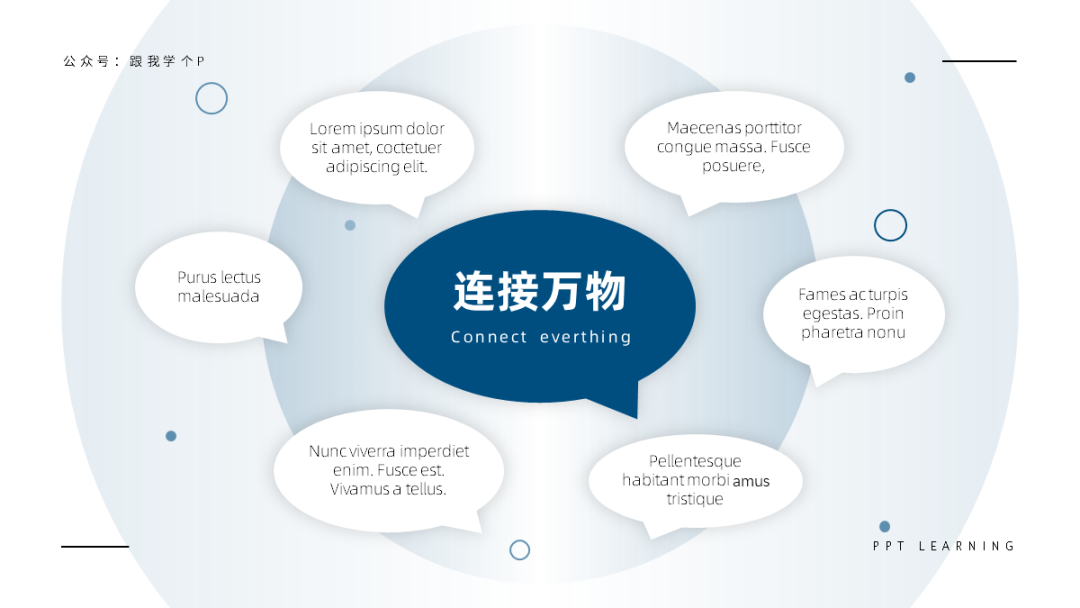 公众号：跟我学个P

Lorem ipsum dolor sit amet, coctetuer adipiscing elit.

Maecenas porttitor congue massa. Fusce posuere,

Purus lectus malesuada

连接万物

Connect everthing

Fames ac turpis egestas. Proin pharetra nonu

Nunc viverra imperdiet enim. Fusce est. Vivamus a tellus.

Pellentesque habitant morbi amus tristique

PPT LEARNING